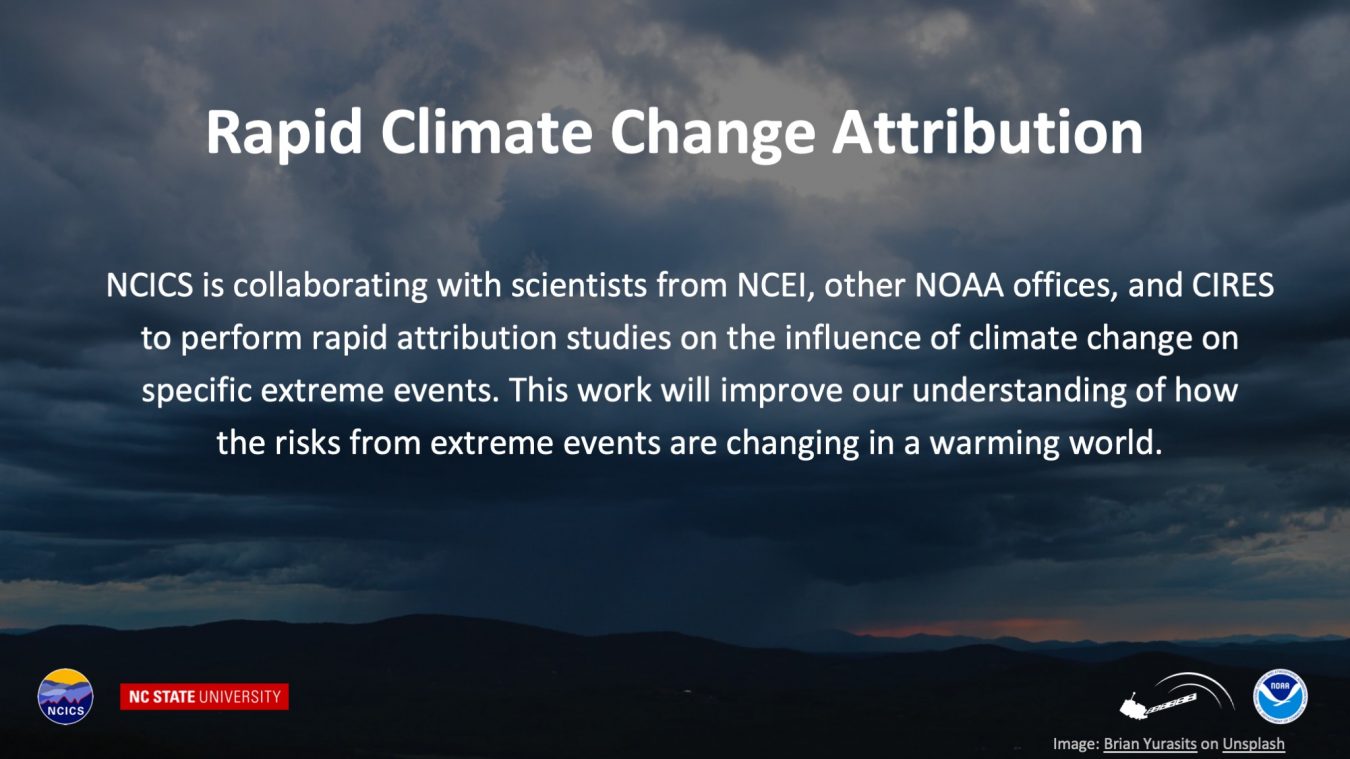 Rapid Climate Change Attribution

NCICS is collaborating with scientists from NCEI, other NOAA offices, and CIRES to perform rapid attribution studies on the influence of climate change on specific extreme events. This work will improve our understanding of how the risks from extreme events are changing in a warming world.

NCICS

NC STATE UNIVERSITY

NOAA

Image: Brian Yurasits on Unsplash